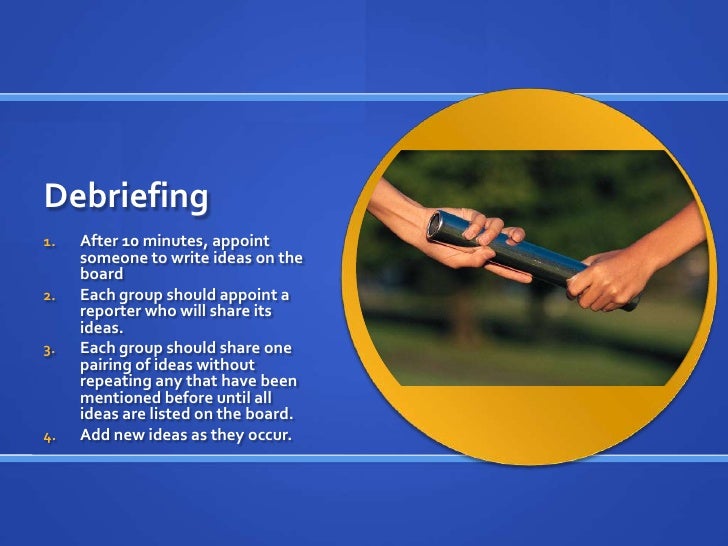 Debriefing

1. After 10 minutes, appoint someone to write ideas on the board
2. Each group should appoint a reporter who will share its ideas.
3. Each group should share one pairing of ideas without repeating any that have been mentioned before until all ideas are listed on the board.
4. Add new ideas as they occur.